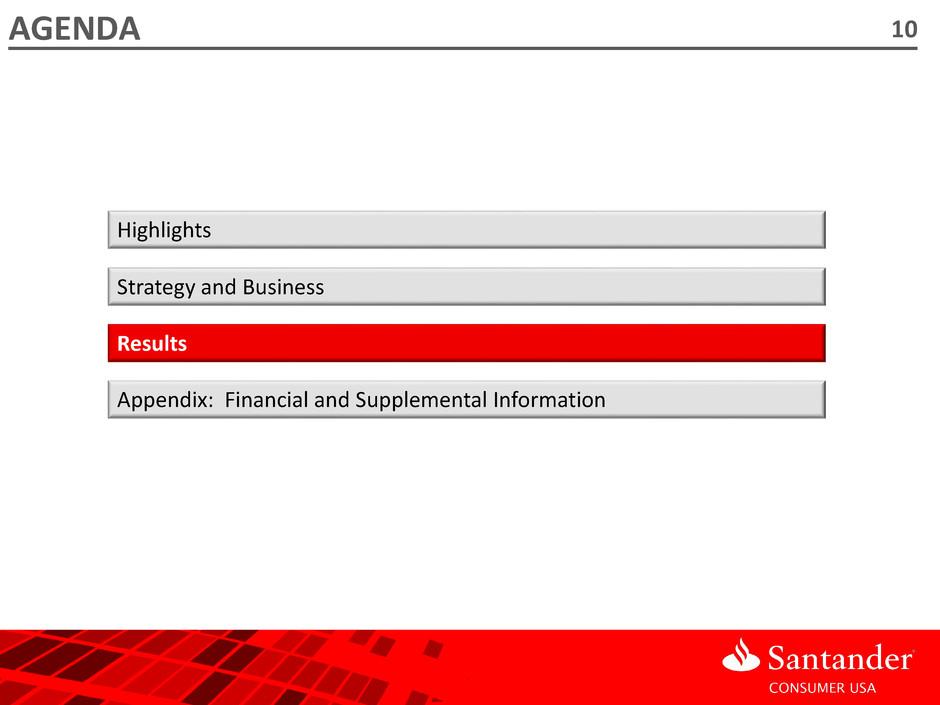 AGENDA 10

Highlights

Strategy and Business

Results

Appendix: Financial and Supplemental Information

Santander
CONSUMER USA